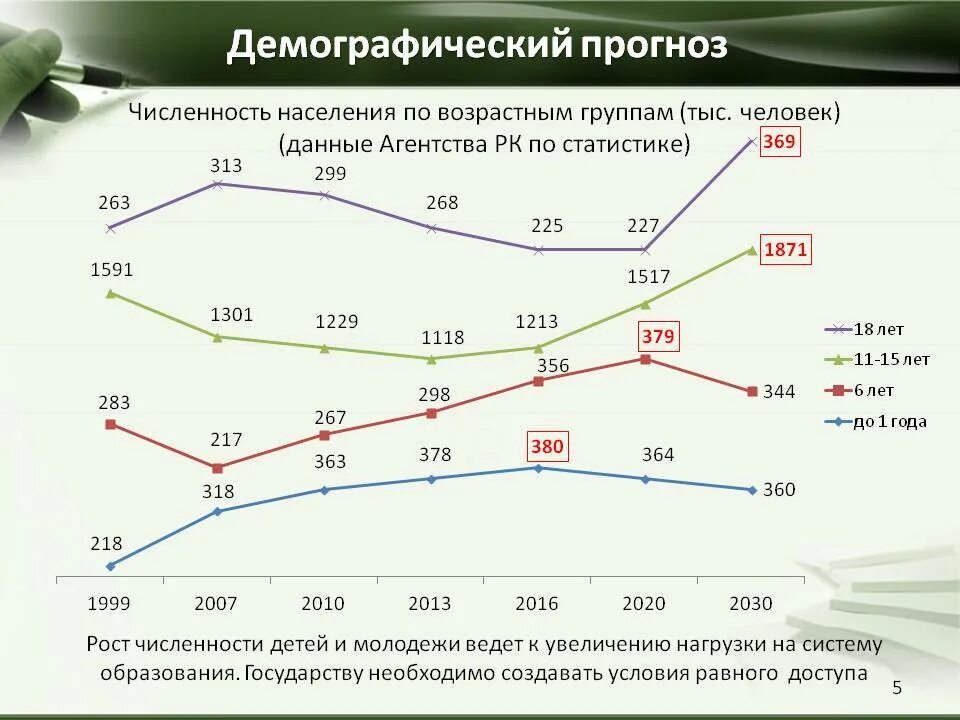 Демографический прогноз

Численность населения по возрастным группам (тыс. человек)
(данные Агентства РК по статистике)

263
313
299
268
225
227
369

1591
1301
1229
1118
1213
1517
1871

283
217
267
298
356
379
344

218
318
363
378
380
364
360

18 лет
11-15 лет
6 лет
до 1 года

1999
2007
2010
2013
2016
2020
2030

Рост численности детей и молодежи ведет к увеличению нагрузки на систему образования. Государству необходимо создавать условия равного доступа

5